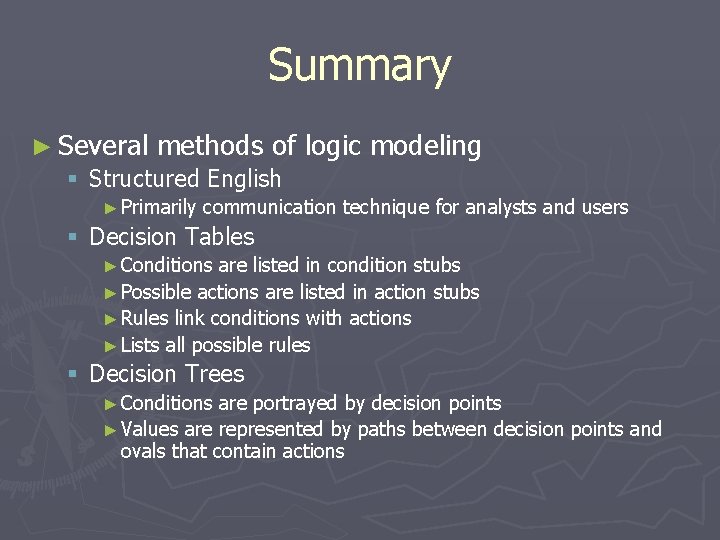 Summary

► Several methods of logic modeling
▪ Structured English
► Primarily communication technique for analysts and users
▪ Decision Tables
► Conditions are listed in condition stubs
► Possible actions are listed in action stubs
► Rules link conditions with actions
► Lists all possible rules
▪ Decision Trees
► Conditions are portrayed by decision points
► Values are represented by paths between decision points and ovals that contain actions